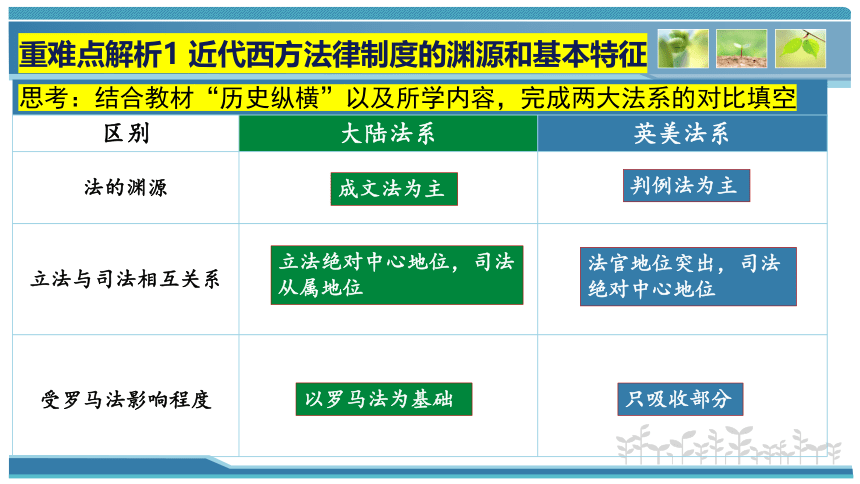 重难点解析1 近代西方法律制度的渊源和基本特征

思考：结合教材“历史纵横”以及所学内容，完成两大法系的对比填空

| 区别 | 大陆法系 | 英美法系 |
|---|---|---|
| 法的渊源 | 成文法为主 | 判例法为主 |
| 立法与司法相互关系 | 立法绝对中心地位，司法从属地位 | 法官地位突出，司法绝对中心地位 |
| 受罗马法影响程度 | 以罗马法为基础 | 只吸收部分 |